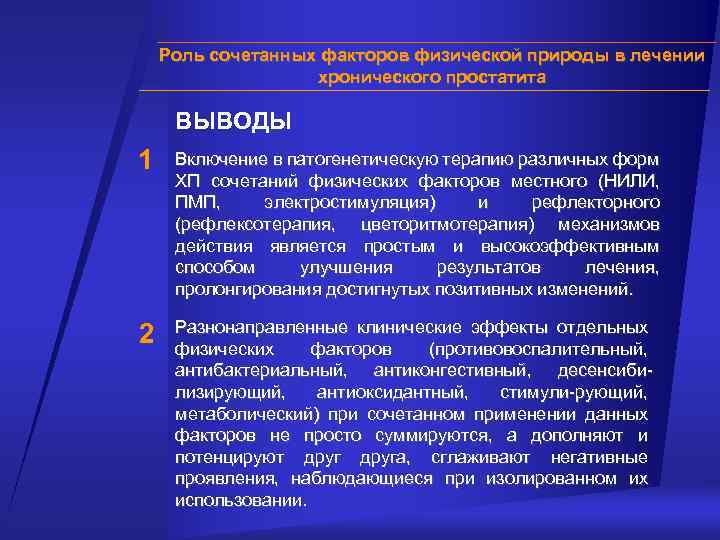 Роль сочетанных факторов физической природы в лечении хронического простатита

ВЫВОДЫ

1

Включение в патогенетическую терапию различных форм ХП сочетаний физических факторов местного (НИЛИ, ПМП, электростимуляция) и рефлекторного (рефлексотерапия, цветоритмотерапия) механизмов действия является простым и высокоэффективным способом улучшения результатов лечения, пролонгирования достигнутых позитивных изменений.

2

Разнонаправленные клинические эффекты отдельных физических факторов (противовоспалительный, антибактериальный, антиконгестивный, десенсибилизирующий, антиоксидантный, стимули-рующий, метаболический) при сочетанном применении данных факторов не просто суммируются, а дополняют и потенцируют друг друга, сглаживают негативные проявления, наблюдающиеся при изолированном их использовании.